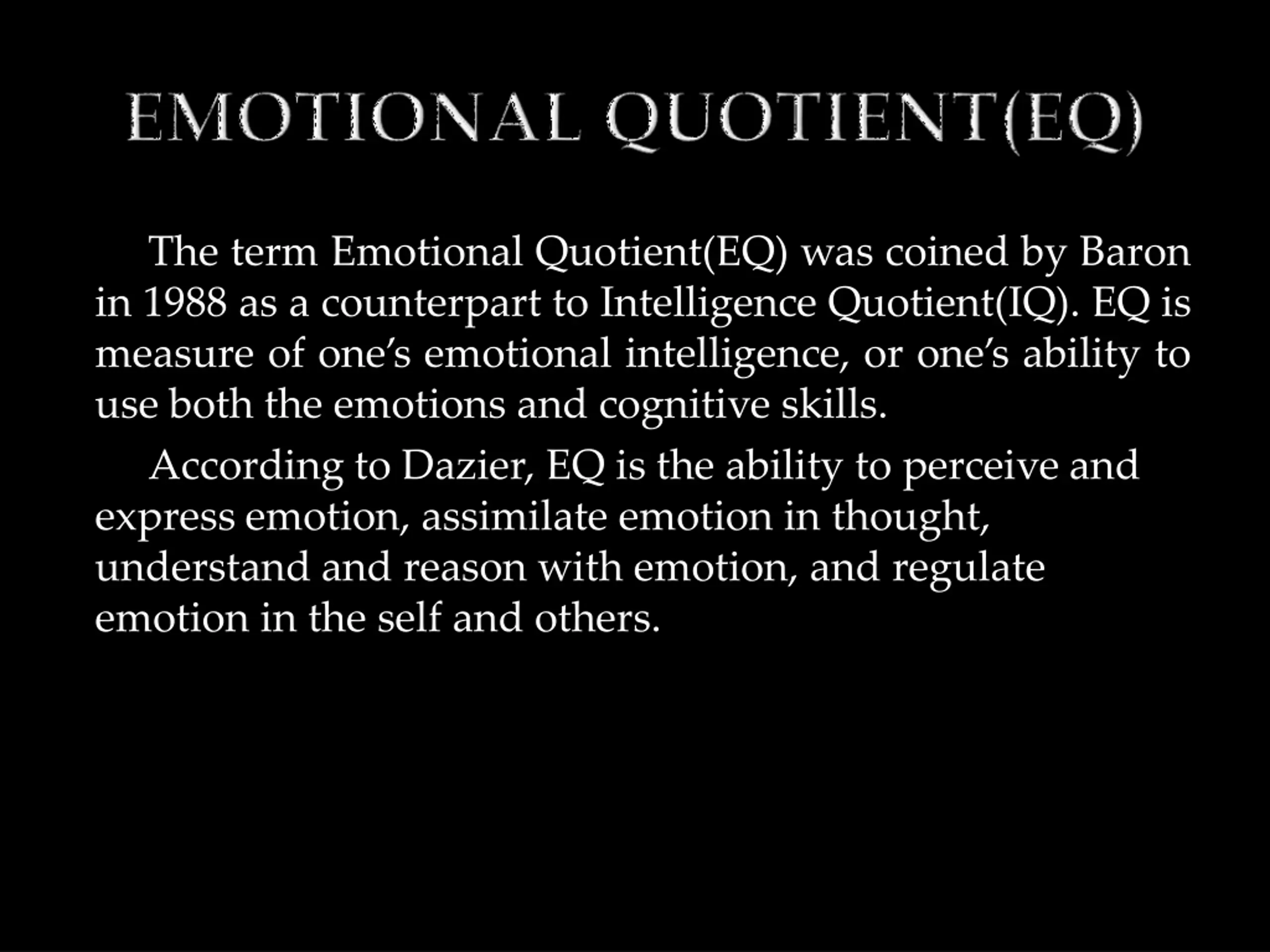 EMOTIONAL QUOTIENT(EQ)

The term Emotional Quotient(EQ) was coined by Baron in 1988 as a counterpart to Intelligence Quotient(IQ). EQ is measure of one's emotional intelligence, or one's ability to use both the emotions and cognitive skills.

According to Dazier, EQ is the ability to perceive and express emotion, assimilate emotion in thought, understand and reason with emotion, and regulate emotion in the self and others.